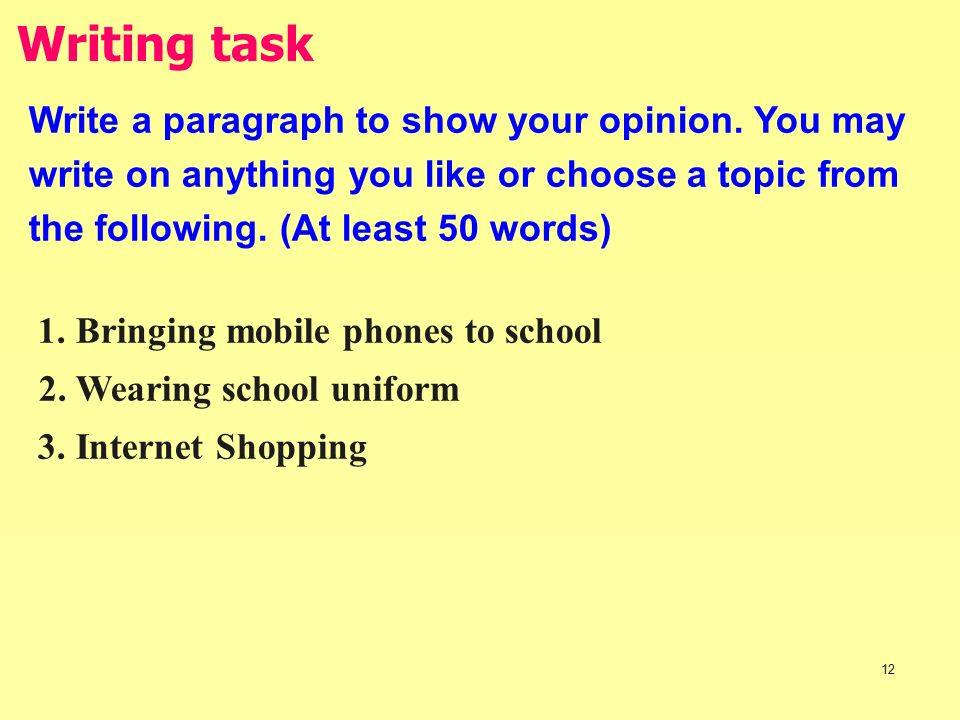 Writing task

Write a paragraph to show your opinion. You may write on anything you like or choose a topic from the following. (At least 50 words)

1. Bringing mobile phones to school
2. Wearing school uniform
3. Internet Shopping

12